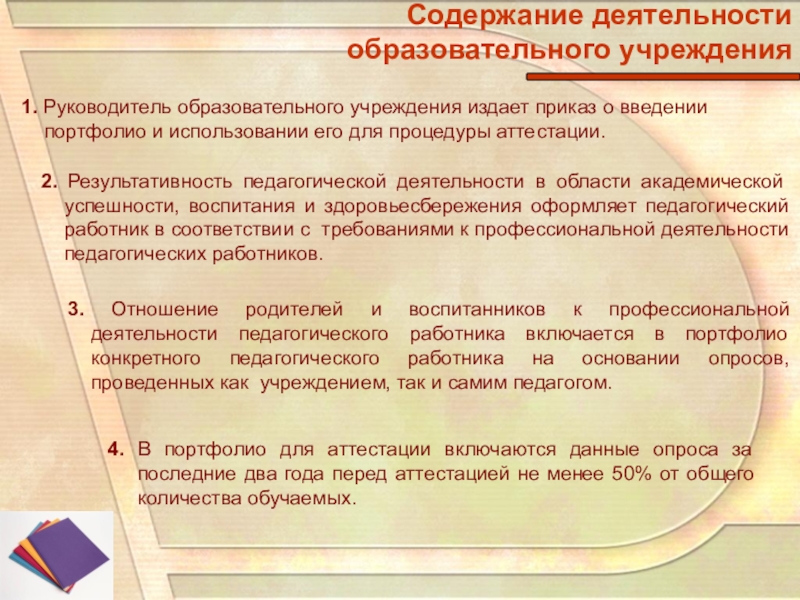 Содержание деятельности образовательного учреждения

1. Руководитель образовательного учреждения издает приказ о введении портфолио и использовании его для процедуры аттестации.

2. Результативность педагогической деятельности в области академической успешности, воспитания и здоровьесбережения оформляет педагогический работник в соответствии с требованиями к профессиональной деятельности педагогических работников.

3. Отношение родителей и воспитанников к профессиональной деятельности педагогического работника включается в портфолио конкретного педагогического работника на основании опросов, проведенных как учреждением, так и самим педагогом.

4. В портфолио для аттестации включаются данные опроса за последние два года перед аттестацией не менее 50% от общего количества обучаемых.